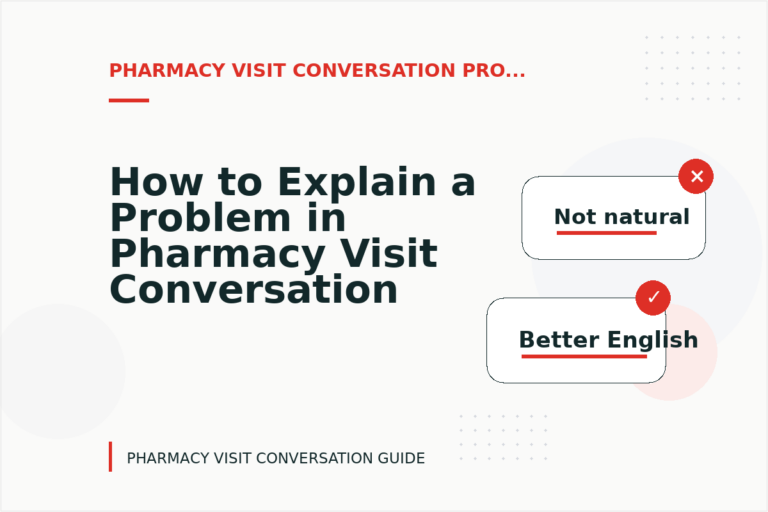 PHARMACY VISIT CONVERSATION PRO...

How to Explain a Problem in Pharmacy Visit Conversation

✕

Not natural

✓

Better English

PHARMACY VISIT CONVERSATION GUIDE